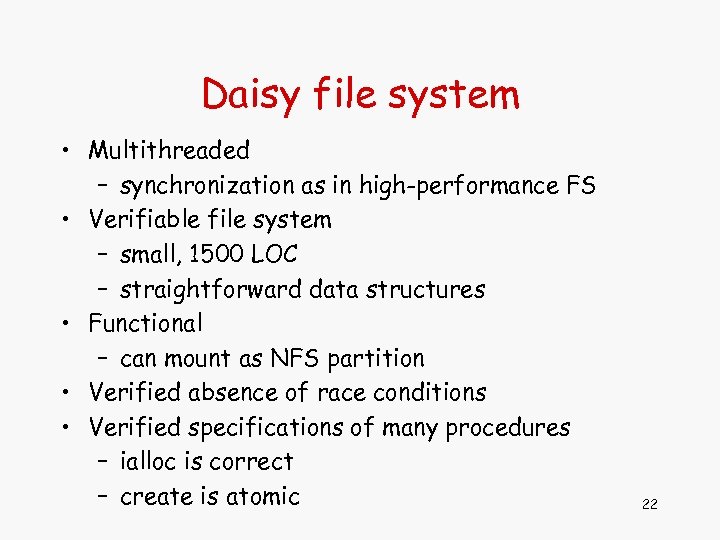 Daisy file system

• Multithreaded
  – synchronization as in high-performance FS
• Verifiable file system
  – small, 1500 LOC
  – straightforward data structures
• Functional
  – can mount as NFS partition
• Verified absence of race conditions
• Verified specifications of many procedures
  – ialloc is correct
  – create is atomic

22